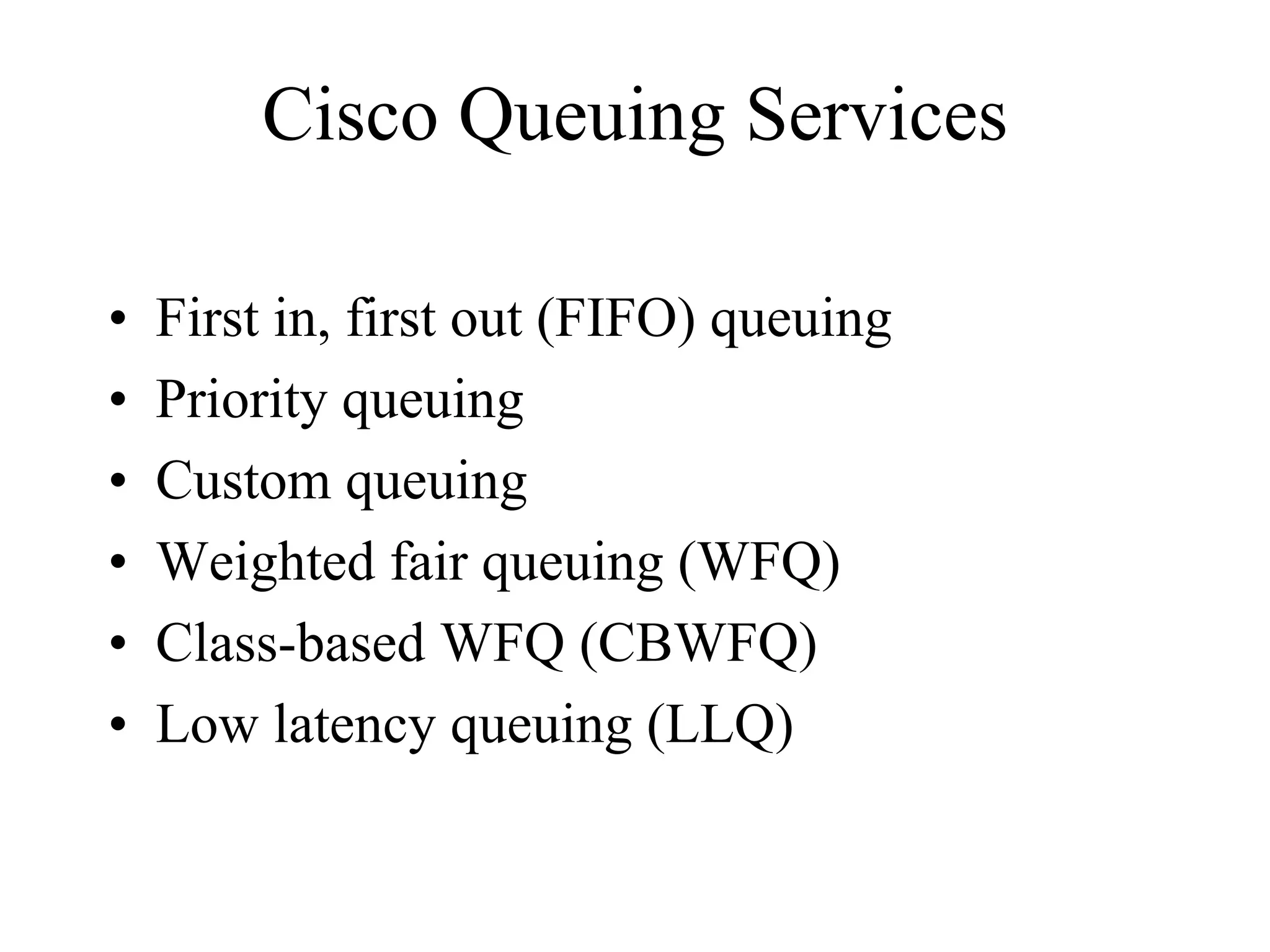 Cisco Queuing Services

• First in, first out (FIFO) queuing
• Priority queuing
• Custom queuing
• Weighted fair queuing (WFQ)
• Class-based WFQ (CBWFQ)
• Low latency queuing (LLQ)